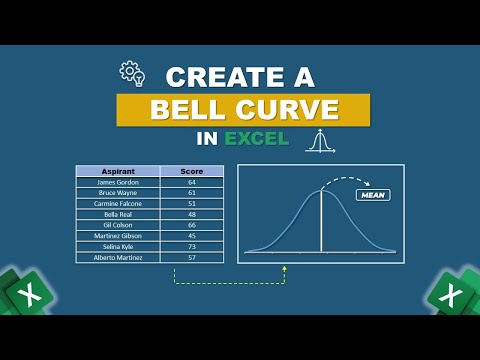 CREATE A
BELL CURVE
IN EXCEL

| Aspirant | Score |
|---|---|
| James Gordon | 64 |
| Bruce Wayne | 61 |
| Carmine Falcone | 51 |
| Bella Real | 48 |
| Gil Colson | 66 |
| Martinez Gibson | 45 |
| Selina Kyle | 73 |
| Alberto Martinez | 57 |

MEAN

X

X